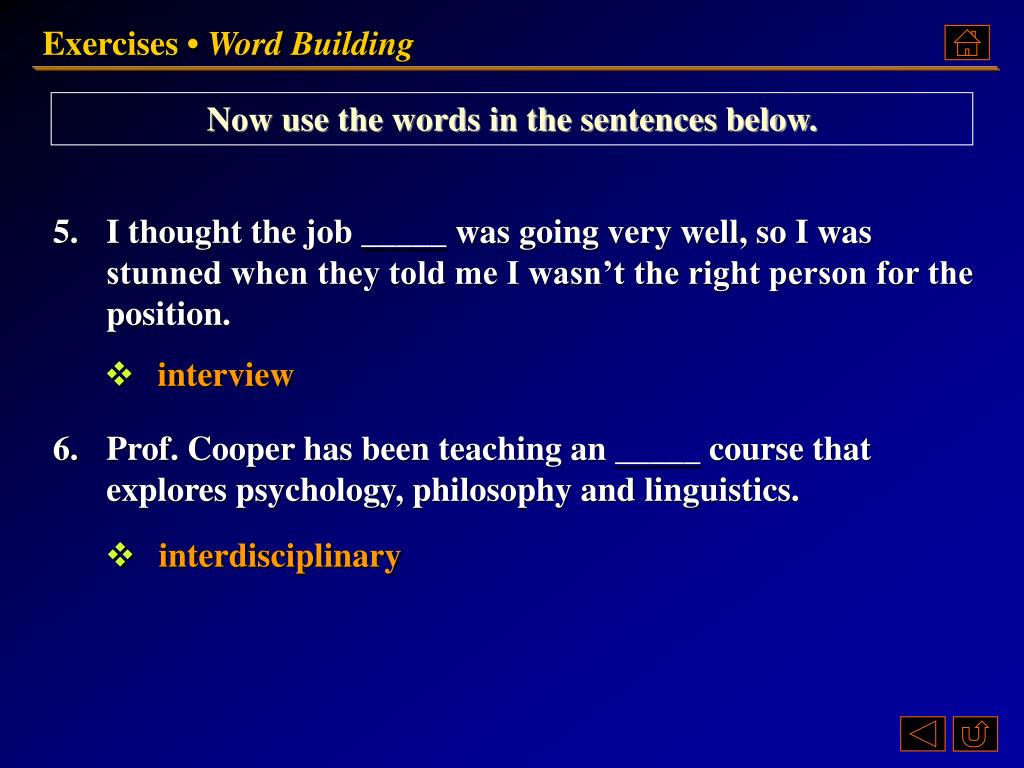 Exercises • Word Building

Now use the words in the sentences below.

5. I thought the job _____ was going very well, so I was stunned when they told me I wasn’t the right person for the position.

❖ interview

6. Prof. Cooper has been teaching an _____ course that explores psychology, philosophy and linguistics.

❖ interdisciplinary